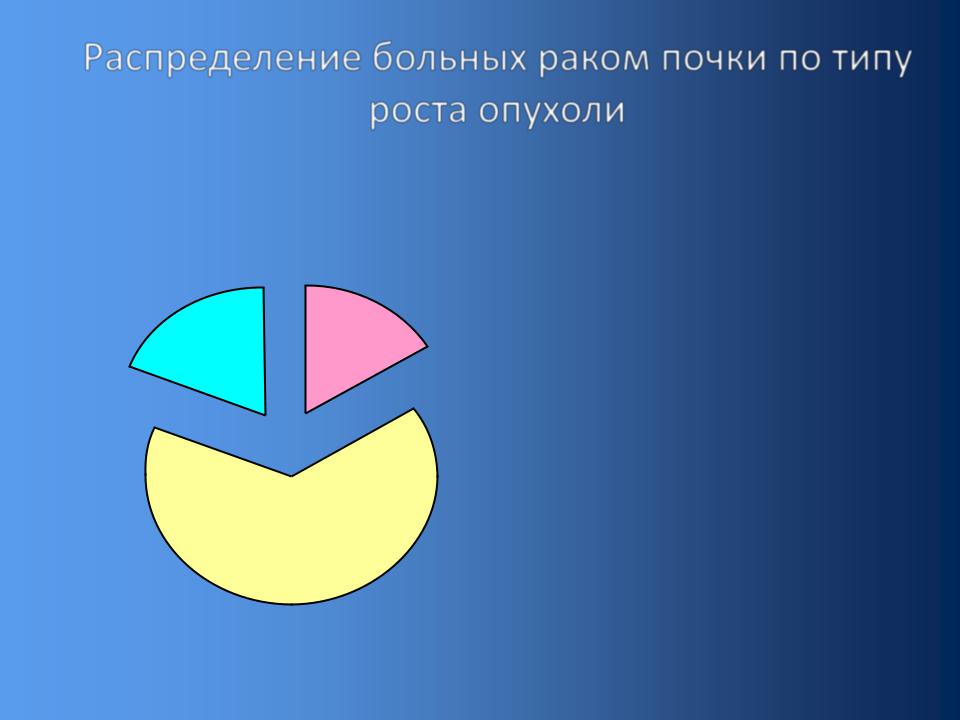 Распределение больных раком почки по типу роста опухоли